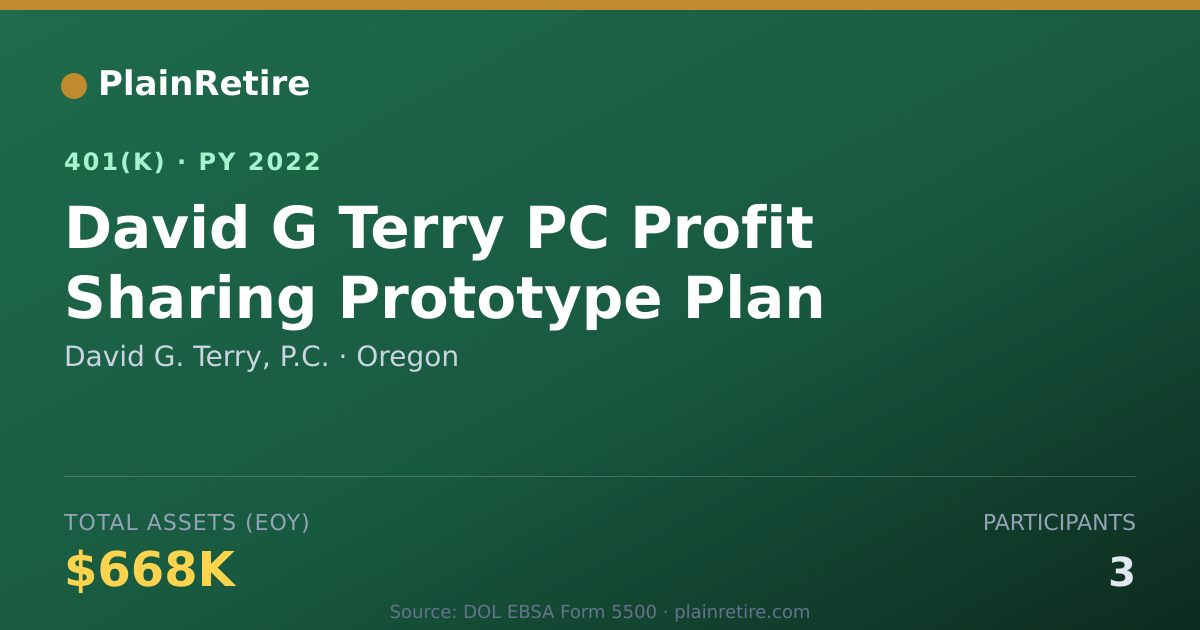 PlainRetire

401(K) · PY 2022

David G Terry PC Profit Sharing Prototype Plan

David G. Terry, P.C. · Oregon

TOTAL ASSETS (EOY)

$668K

PARTICIPANTS

3

Source: DOL EBSA Form 5500 · plainretire.com